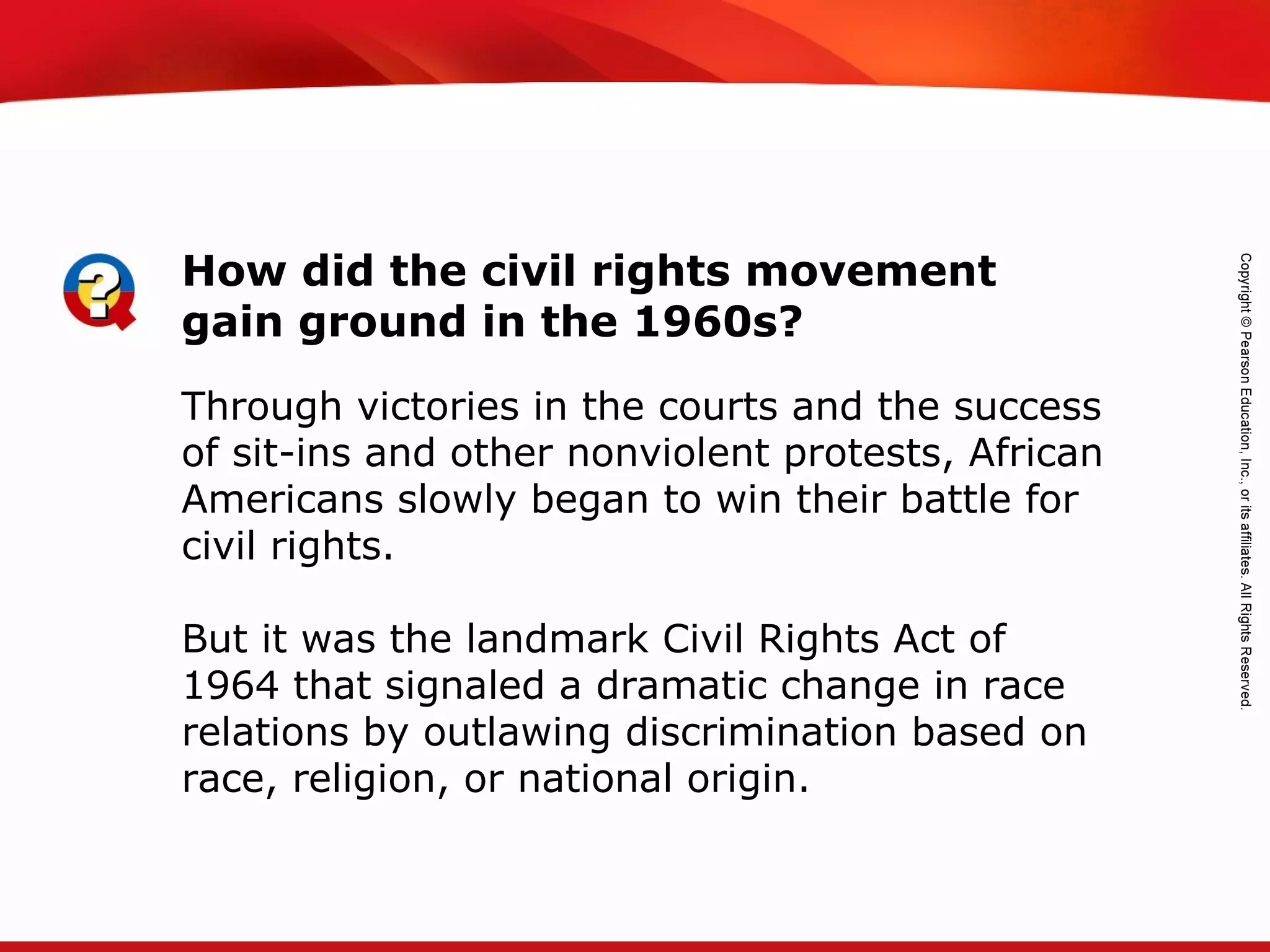 How did the civil rights movement gain ground in the 1960s?

Through victories in the courts and the success of sit-ins and other nonviolent protests, African Americans slowly began to win their battle for civil rights.

But it was the landmark Civil Rights Act of 1964 that signaled a dramatic change in race relations by outlawing discrimination based on race, religion, or national origin.

Copyright © Pearson Education, Inc., or its affiliates. All Rights Reserved.